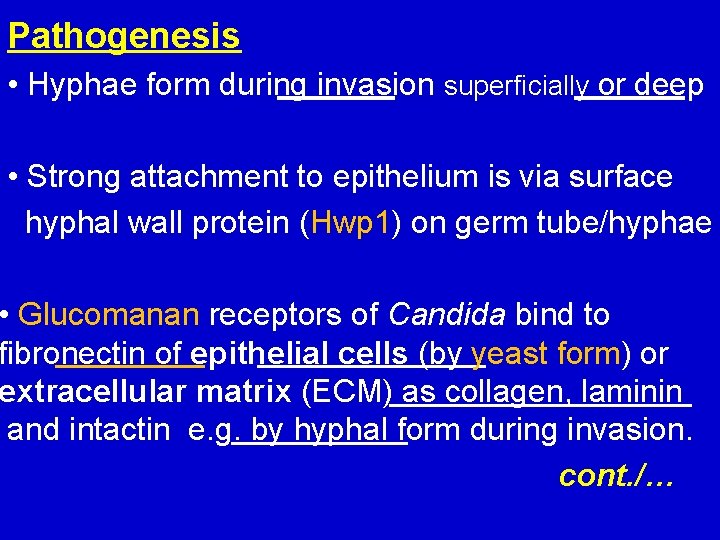 Pathogenesis

• Hyphae form during invasion superficially or deep

• Strong attachment to epithelium is via surface hyphal wall protein (Hwp1) on germ tube/hyphae

• Glucomanan receptors of Candida bind to fibronectin of epithelial cells (by yeast form) or extracellular matrix (ECM) as collagen, laminin and intactin e.g. by hyphal form during invasion.

cont./…